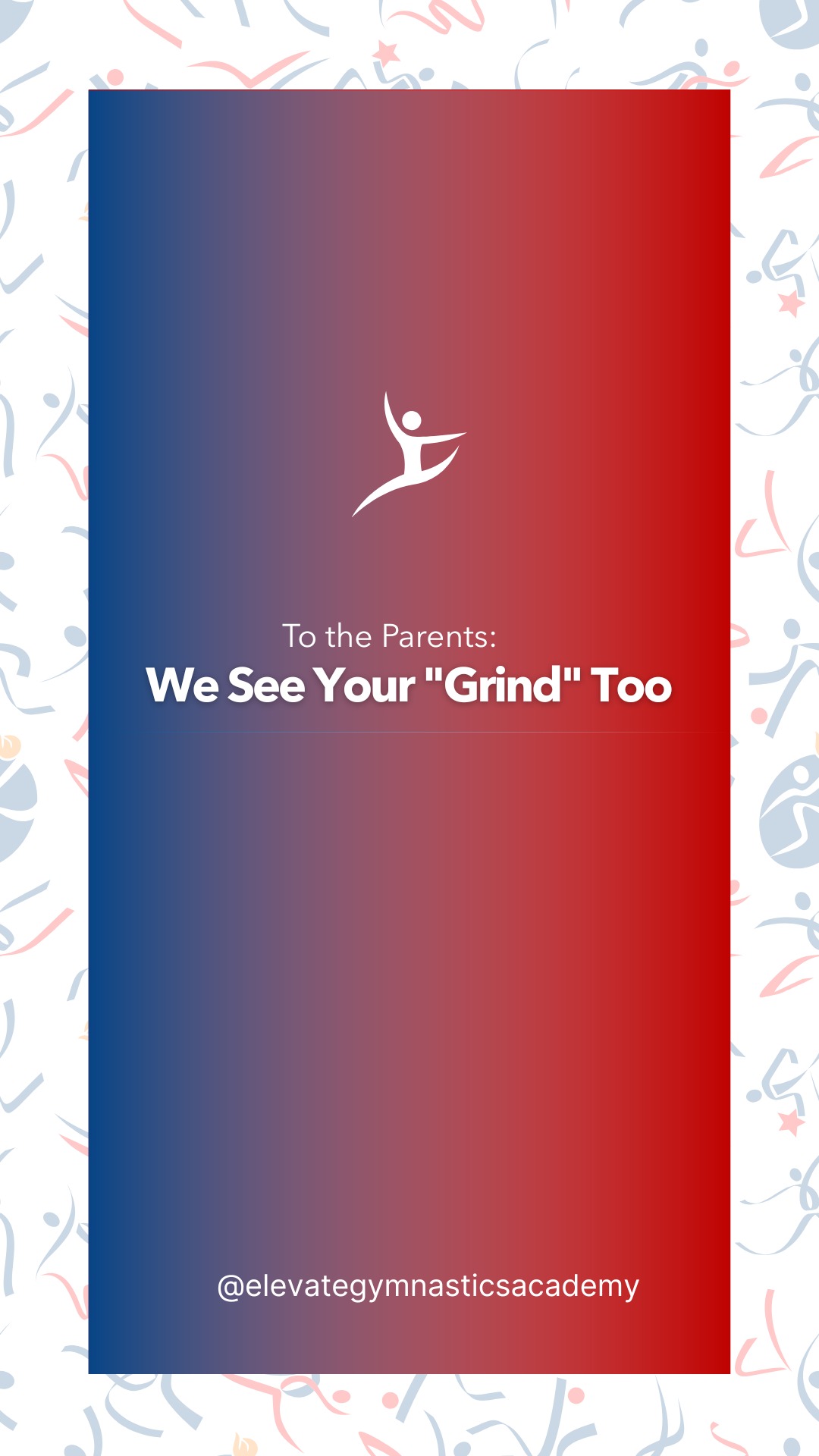 To the Parents:
We See Your "Grind" Too

@elevategymnasticsacademy